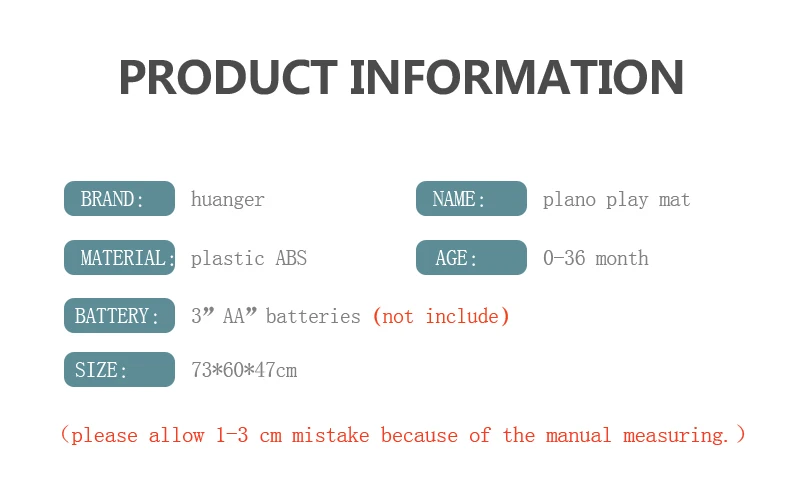 PRODUCT INFORMATION

BRAND: huanger

NAME: plano play mat

MATERIAL: plastic ABS

AGE: 0-36 month

BATTERY: 3” AA” batteries (not include)

SIZE: 73*60*47cm

(please allow 1-3 cm mistake because of the manual measuring.)